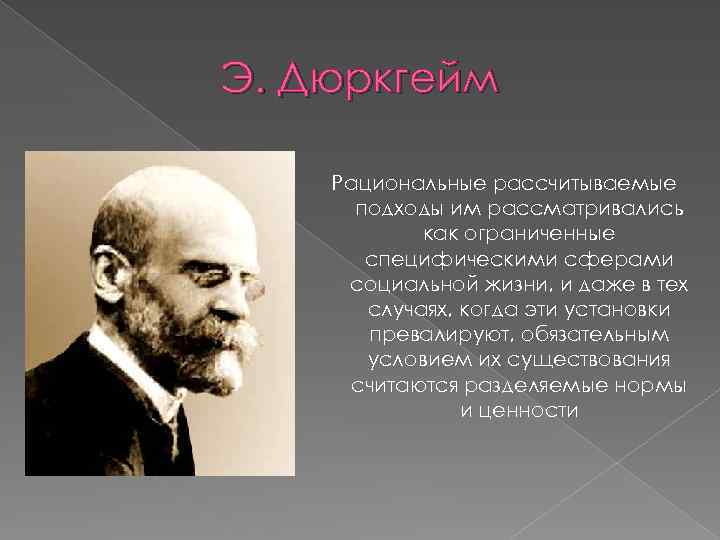 Э. Дюркгейм

Рациональные рассчитываемые подходы им рассматривались как ограниченные специфическими сферами социальной жизни, и даже в тех случаях, когда эти установки превалируют, обязательным условием их существования считаются разделяемые нормы и ценности